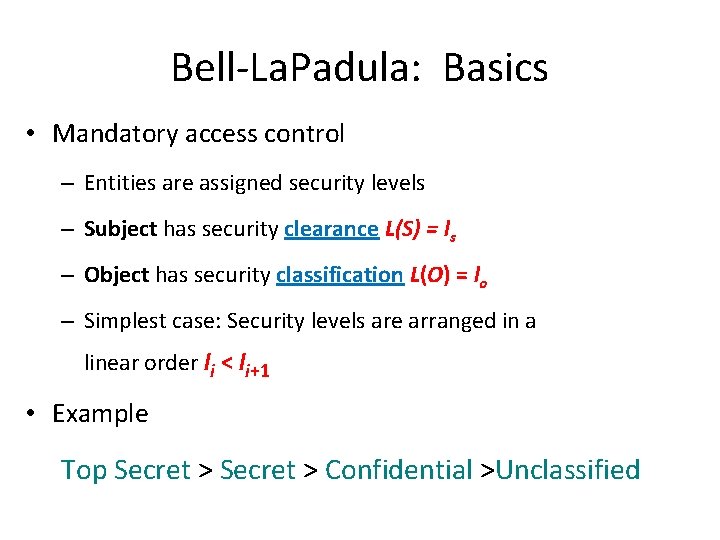 Bell-LaPadula: Basics

• Mandatory access control

– Entities are assigned security levels

– Subject has security clearance $L(S) = l_s$

– Object has security classification $L(O) = l_o$

– Simplest case: Security levels are arranged in a linear order $l_i < l_{i+1}$

• Example

Top Secret > Secret > Confidential >Unclassified